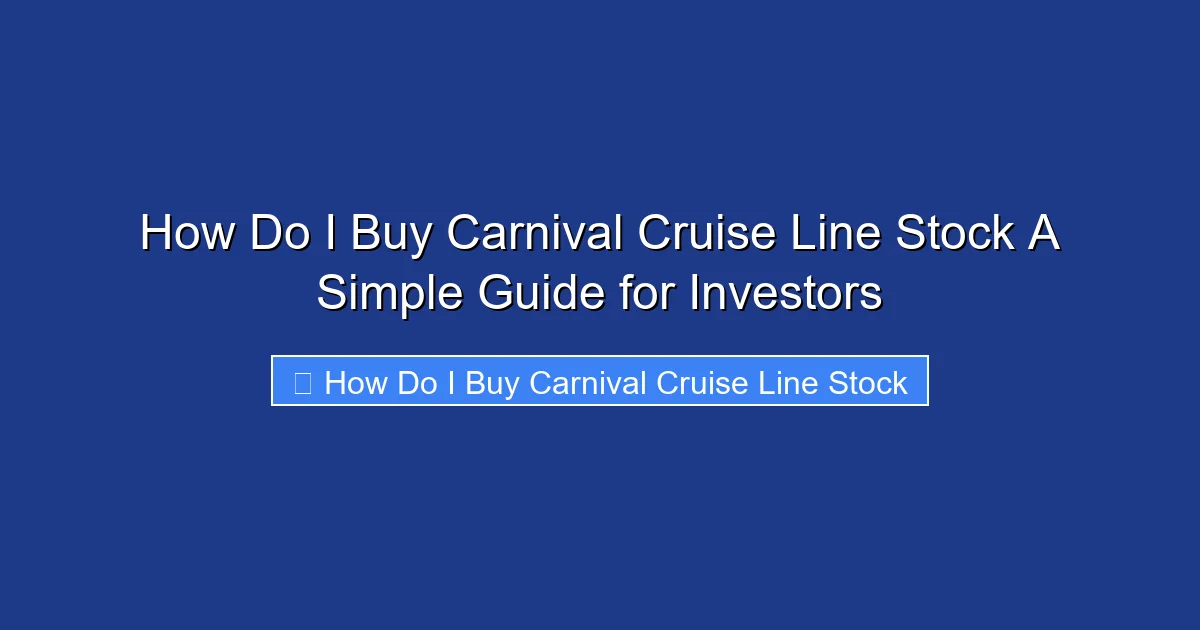 How Do I Buy Carnival Cruise Line Stock A Simple Guide for Investors

How Do I Buy Carnival Cruise Line Stock